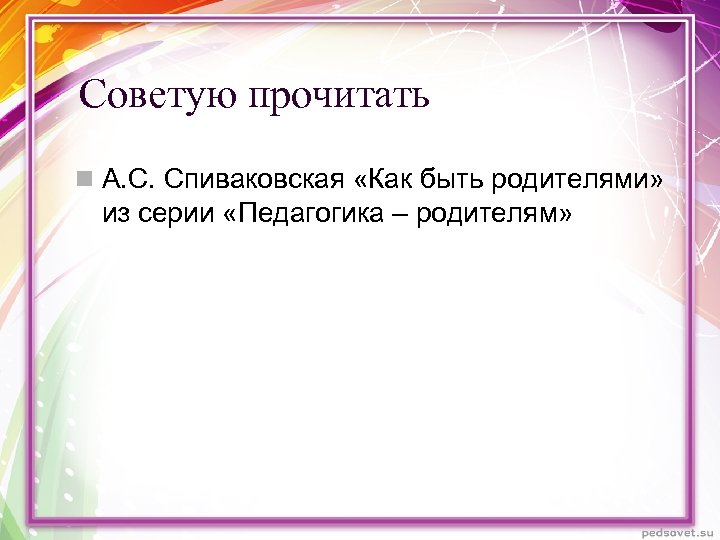 Советую прочитать

А.С. Спиваковская «Как быть родителями» из серии «Педагогика – родителям»

pedsovet.su